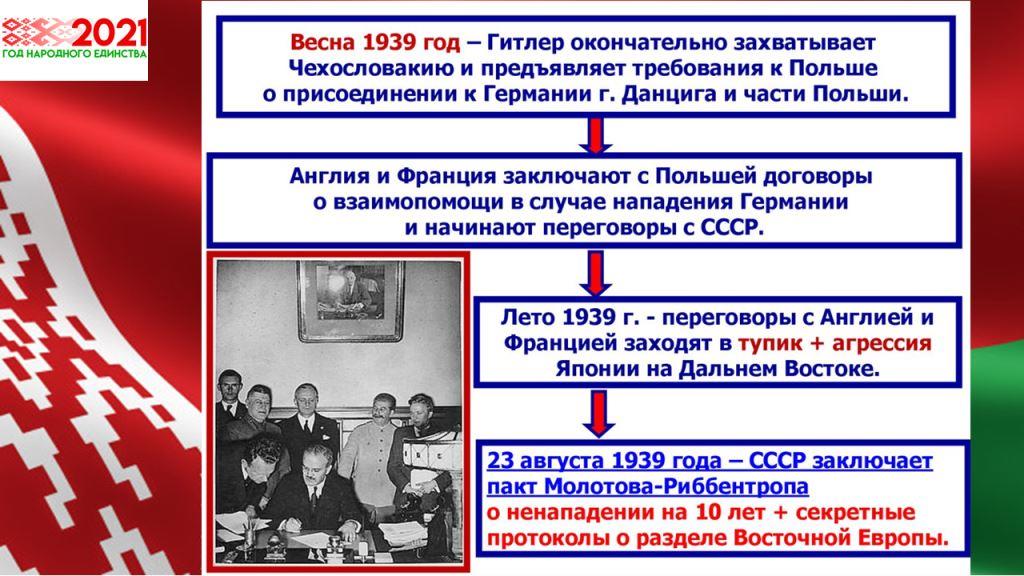 2021
ГОД НАРОДНОГО ЕДИНСТВА

Весна 1939 год – Гитлер окончательно захватывает Чехословакию и предъявляет требования к Польше о присоединении к Германии г. Данцига и части Польши.

Англия и Франция заключают с Польшей договоры о взаимопомощи в случае нападения Германии и начинают переговоры с СССР.

Лето 1939 г. - переговоры с Англией и Францией заходят в тупик + агрессия Японии на Дальнем Востоке.

23 августа 1939 года – СССР заключает пакт Молотова-Риббентропа о ненападении на 10 лет + секретные протоколы о разделе Восточной Европы.